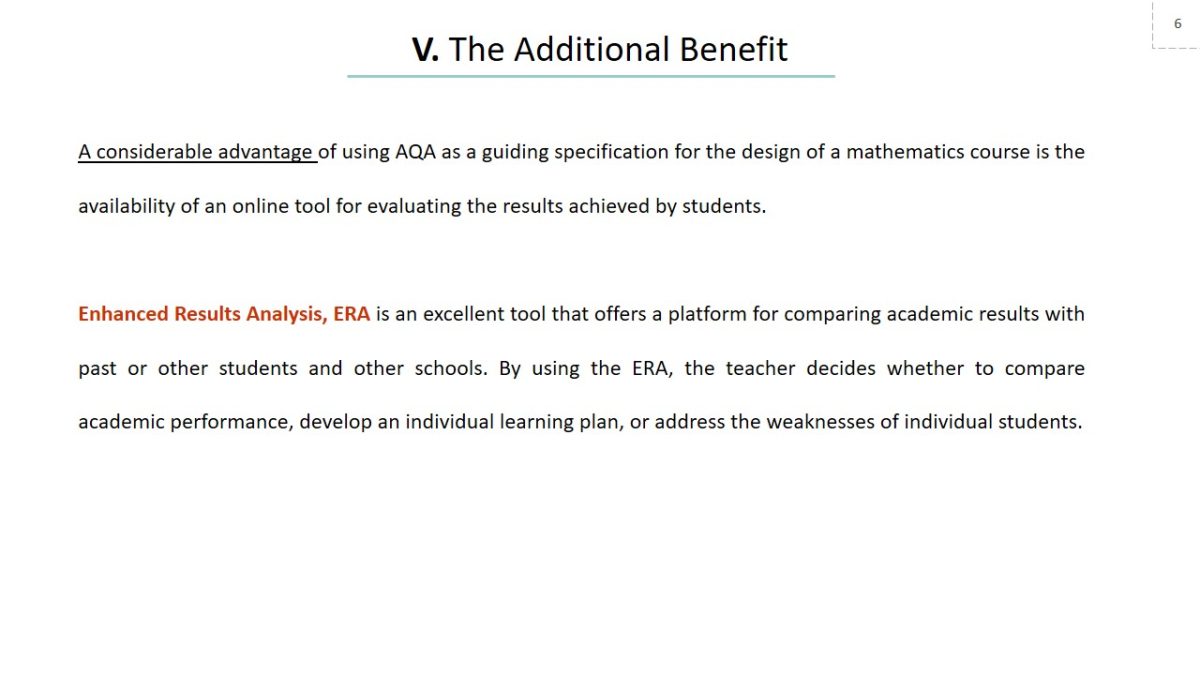 6

V. The Additional Benefit

A considerable advantage of using AQA as a guiding specification for the design of a mathematics course is the availability of an online tool for evaluating the results achieved by students.

Enhanced Results Analysis, ERA is an excellent tool that offers a platform for comparing academic results with past or other students and other schools. By using the ERA, the teacher decides whether to compare academic performance, develop an individual learning plan, or address the weaknesses of individual students.